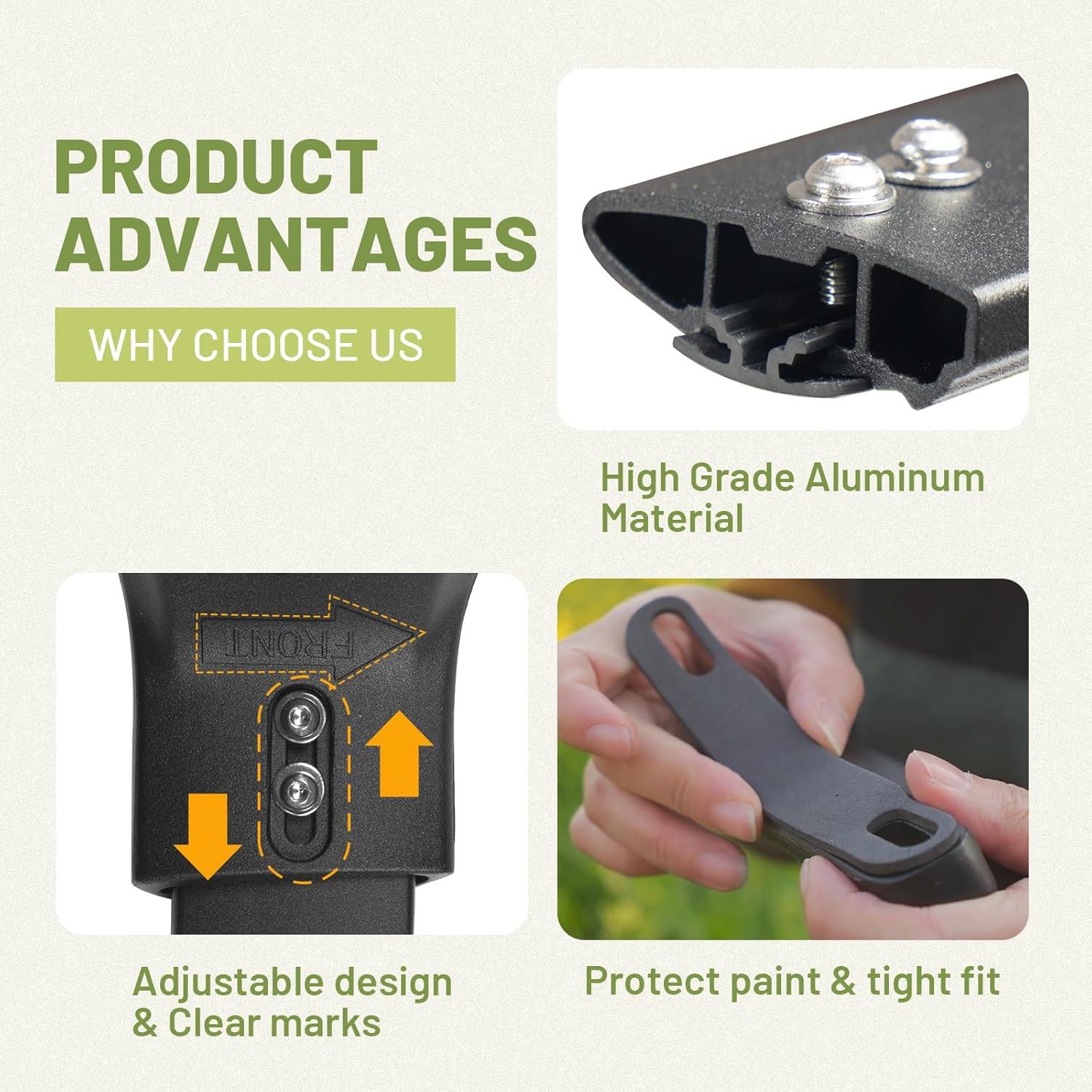 PRODUCT ADVANTAGES

WHY CHOOSE US

High Grade Aluminum Material

FRONT

Adjustable design & Clear marks

Protect paint & tight fit